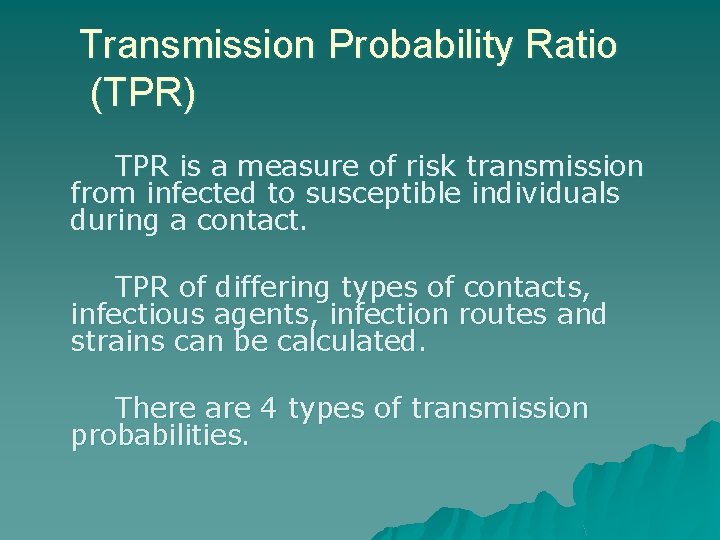 Transmission Probability Ratio (TPR)

TPR is a measure of risk transmission from infected to susceptible individuals during a contact.

TPR of differing types of contacts, infectious agents, infection routes and strains can be calculated.

There are 4 types of transmission probabilities.